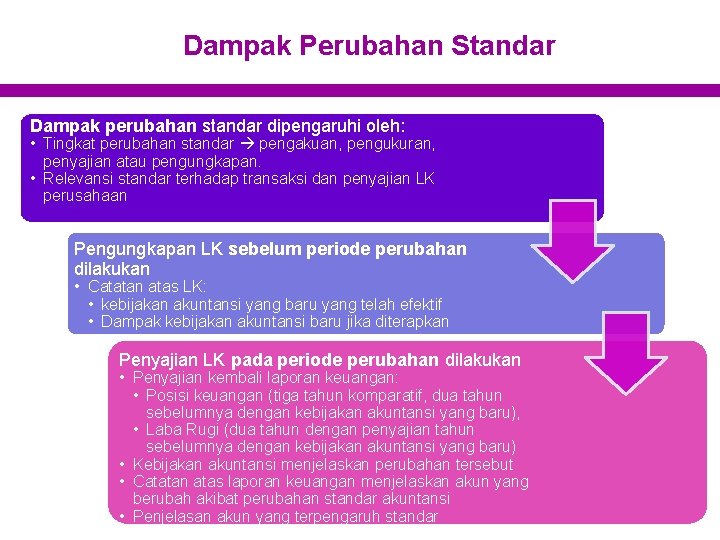 Dampak Perubahan Standar

Dampak perubahan standar dipengaruhi oleh:
• Tingkat perubahan standar → pengakuan, pengukuran, penyajian atau pengungkapan.
• Relevansi standar terhadap transaksi dan penyajian LK perusahaan

Pengungkapan LK sebelum periode perubahan dilakukan
• Catatan atas LK:
• kebijakan akuntansi yang baru yang telah efektif
• Dampak kebijakan akuntansi baru jika diterapkan

Penyajian LK pada periode perubahan dilakukan
• Penyajian kembali laporan keuangan:
• Posisi keuangan (tiga tahun komparatif, dua tahun sebelumnya dengan kebijakan akuntansi yang baru),
• Laba Rugi (dua tahun dengan penyajian tahun sebelumnya dengan kebijakan akuntansi yang baru)
• Kebijakan akuntansi menjelaskan perubahan tersebut
• Catatan atas laporan keuangan menjelaskan akun yang berubah akibat perubahan standar akuntansi
• Penjelasan akun yang terpengaruh standar